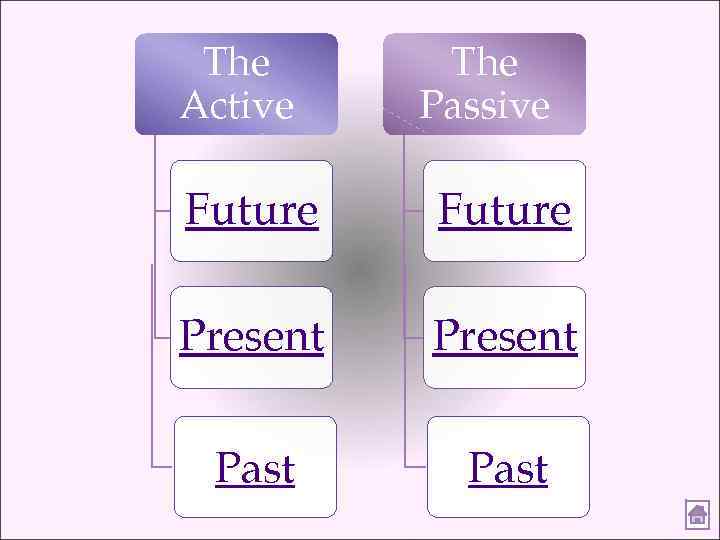 The Active

Future

Present

Past

The Passive

Future

Present

Past